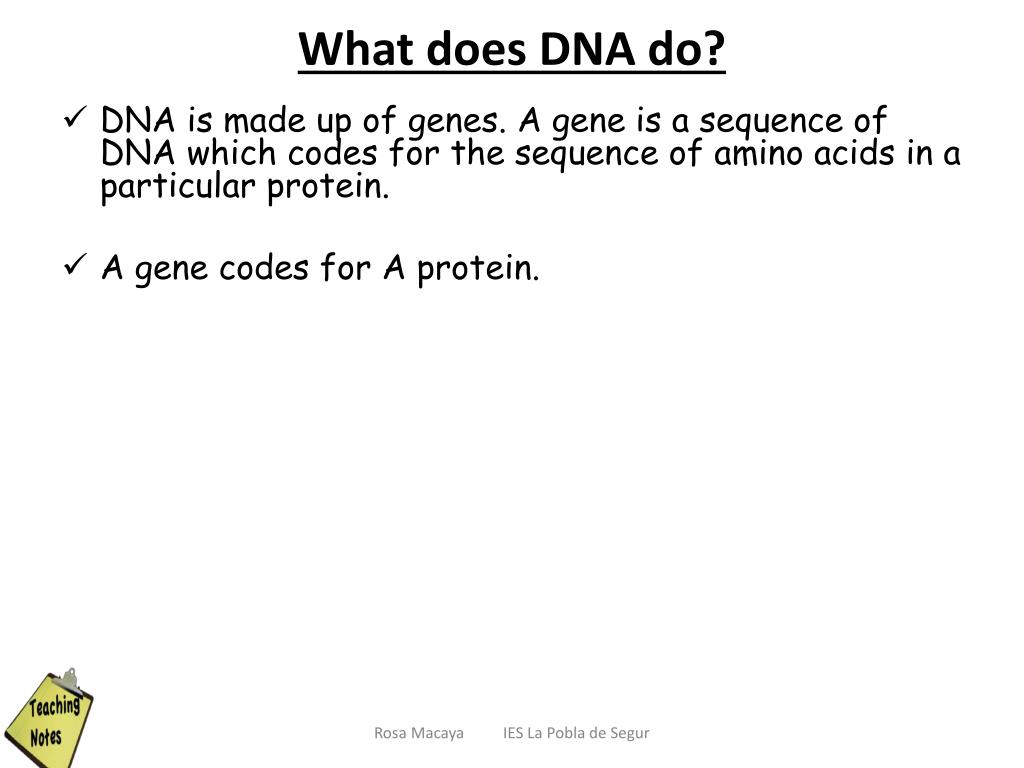 What does DNA do?

✓ DNA is made up of genes. A gene is a sequence of DNA which codes for the sequence of amino acids in a particular protein.

✓ A gene codes for A protein.

Teaching Notes

Rosa Macaya IES La Pobla de Segur